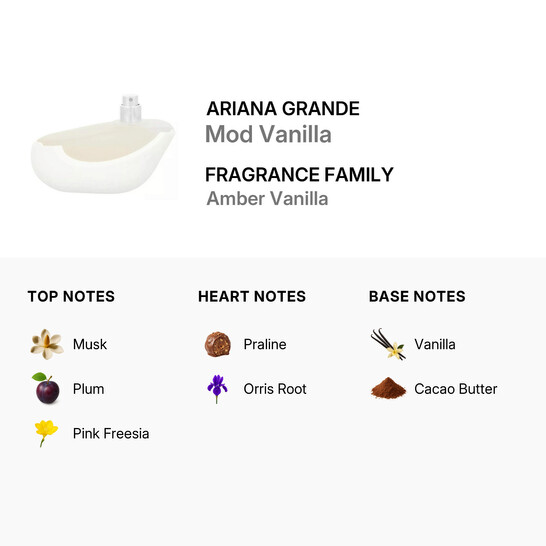 ARIANA GRANDE
Mod Vanilla

FRAGRANCE FAMILY
Amber Vanilla

TOP NOTES

Musk

Plum

Pink Freesia

HEART NOTES

Praline

Orris Root

BASE NOTES

Vanilla

Cacao Butter